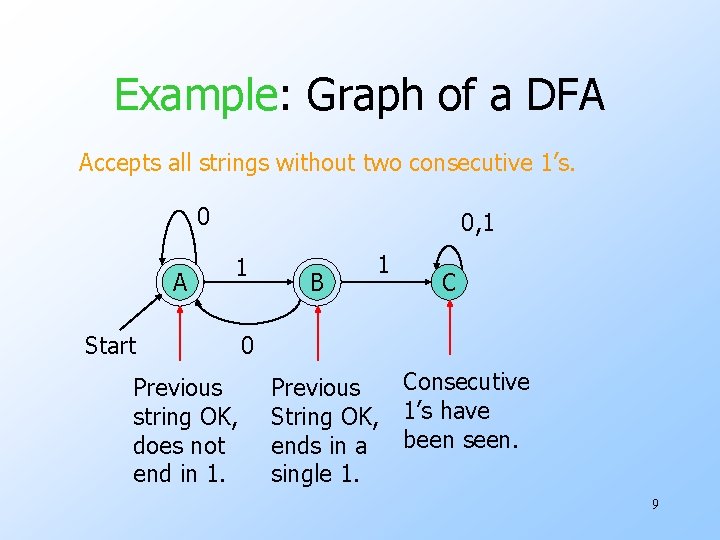 Example: Graph of a DFA

Accepts all strings without two consecutive 1's.

0

0,1

A

1

B

1

C

Start

0

Previous string OK, does not end in 1.

Previous String OK, ends in a single 1.

Consecutive 1's have been seen.

9